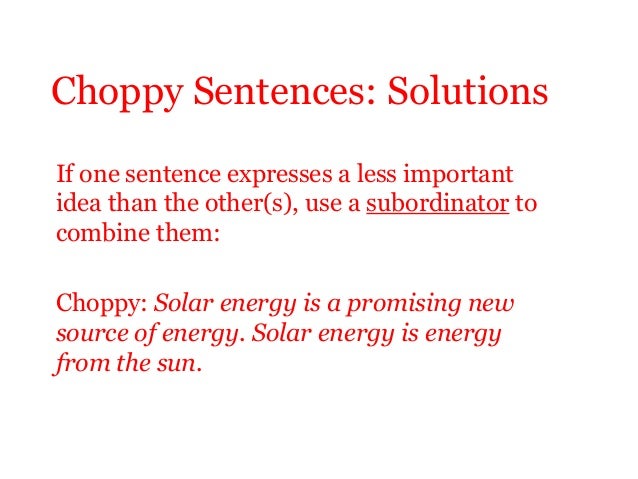 Choppy Sentences: Solutions

If one sentence expresses a less important idea than the other(s), use a subordinator to combine them:

Choppy: Solar energy is a promising new source of energy. Solar energy is energy from the sun.